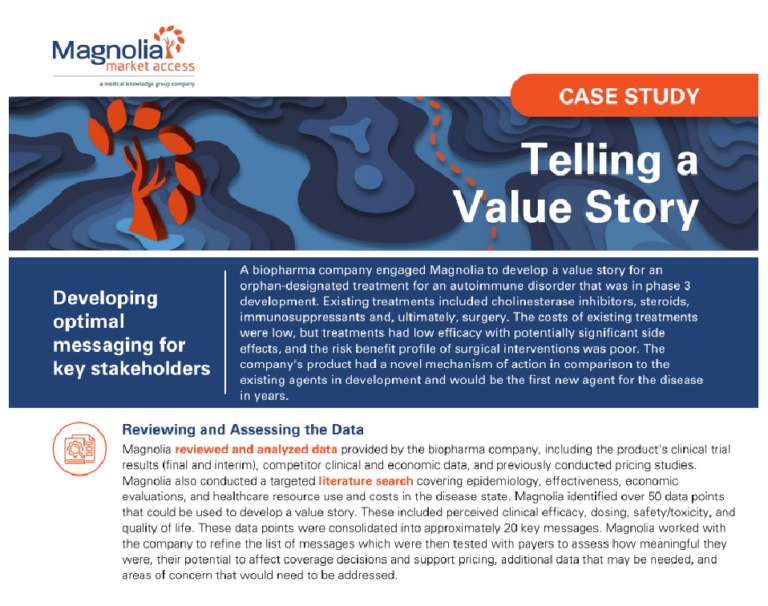 Magnolia market access
a medical knowledge group company

CASE STUDY

Telling a Value Story

Developing optimal messaging for key stakeholders

A biopharma company engaged Magnolia to develop a value story for an orphan-designated treatment for an autoimmune disorder that was in phase 3 development. Existing treatments included cholinesterase inhibitors, steroids, immunosuppressants and, ultimately, surgery. The costs of existing treatments were low, but treatments had low efficacy with potentially significant side effects, and the risk benefit profile of surgical interventions was poor. The company's product had a novel mechanism of action in comparison to the existing agents in development and would be the first new agent for the disease in years.

Reviewing and Assessing the Data

Magnolia reviewed and analyzed data provided by the biopharma company, including the product's clinical trial results (final and interim), competitor clinical and economic data, and previously conducted pricing studies. Magnolia also conducted a targeted literature search covering epidemiology, effectiveness, economic evaluations, and healthcare resource use and costs in the disease state. Magnolia identified over 50 data points that could be used to develop a value story. These included perceived clinical efficacy, dosing, safety/toxicity, and quality of life. These data points were consolidated into approximately 20 key messages. Magnolia worked with the company to refine the list of messages which were then tested with payers to assess how meaningful they were, their potential to affect coverage decisions and support pricing, additional data that may be needed, and areas of concern that would need to be addressed.